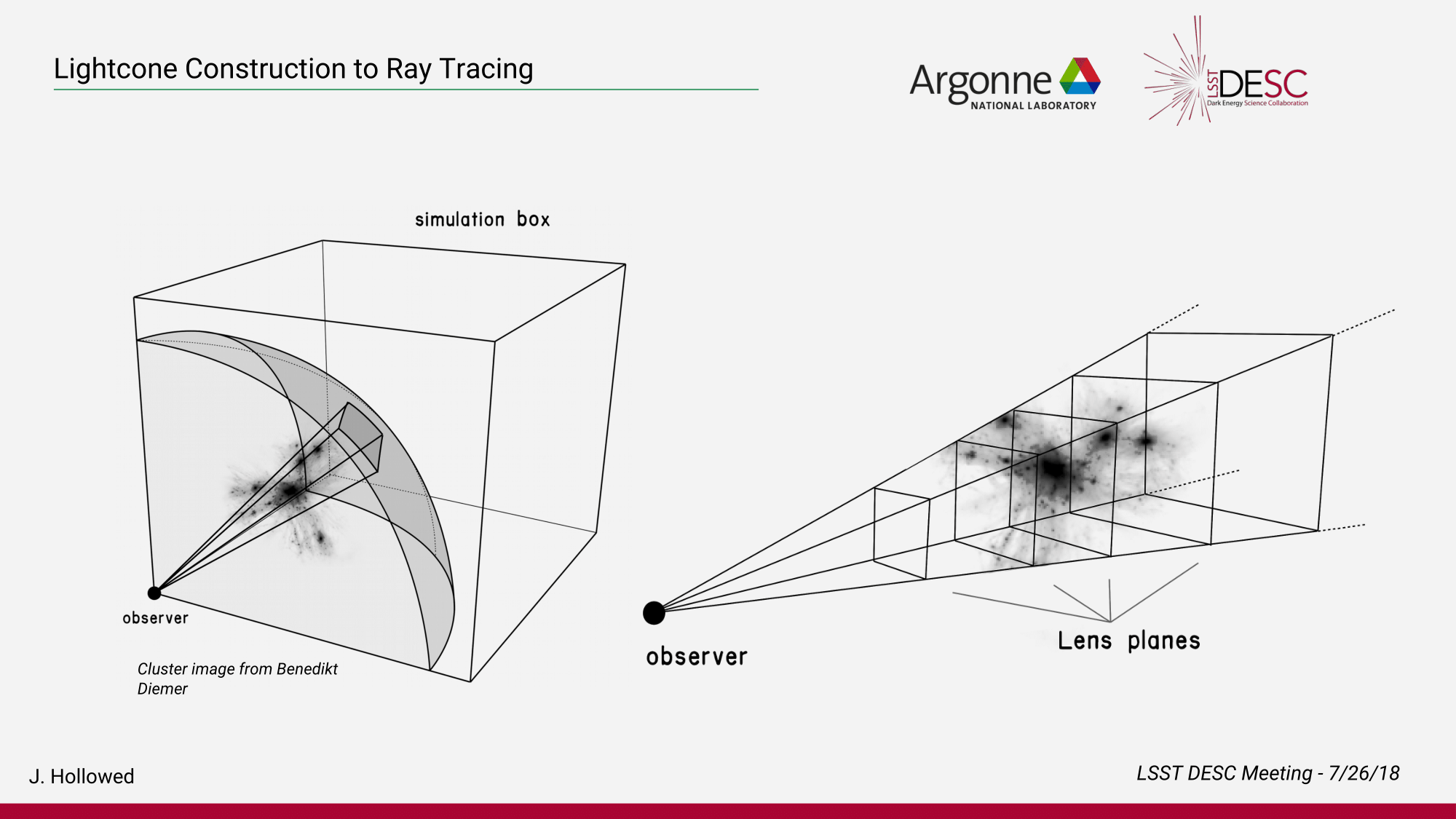 Lightcone Construction to Ray Tracing

Argonne NATIONAL LABORATORY

LSST DESC Dark Energy Science Collaboration

simulation box

observer

Cluster image from Benedikt Diemer

observer

Lens planes

J. Hollowed

LSST DESC Meeting - 7/26/18